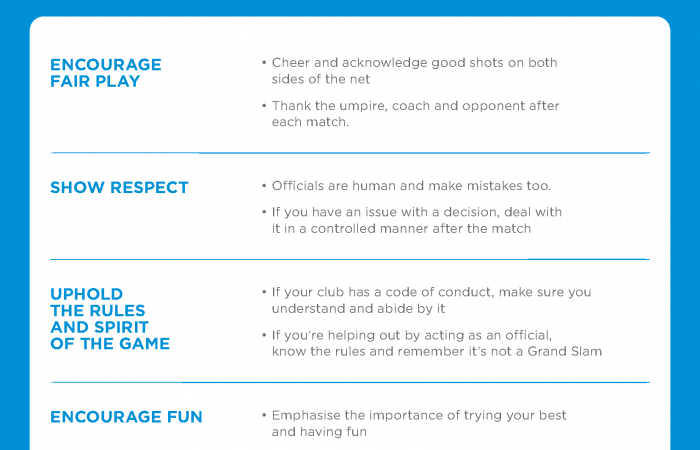 ENCOURAGE FAIR PLAY

• Cheer and acknowledge good shots on both sides of the net

• Thank the umpire, coach and opponent after each match.

SHOW RESPECT

• Officials are human and make mistakes too.

• If you have an issue with a decision, deal with it in a controlled manner after the match

UPHOLD THE RULES AND SPIRIT OF THE GAME

• If your club has a code of conduct, make sure you understand and abide by it

• If you're helping out by acting as an official, know the rules and remember it's not a Grand Slam

ENCOURAGE FUN

• Emphasise the importance of trying your best and having fun